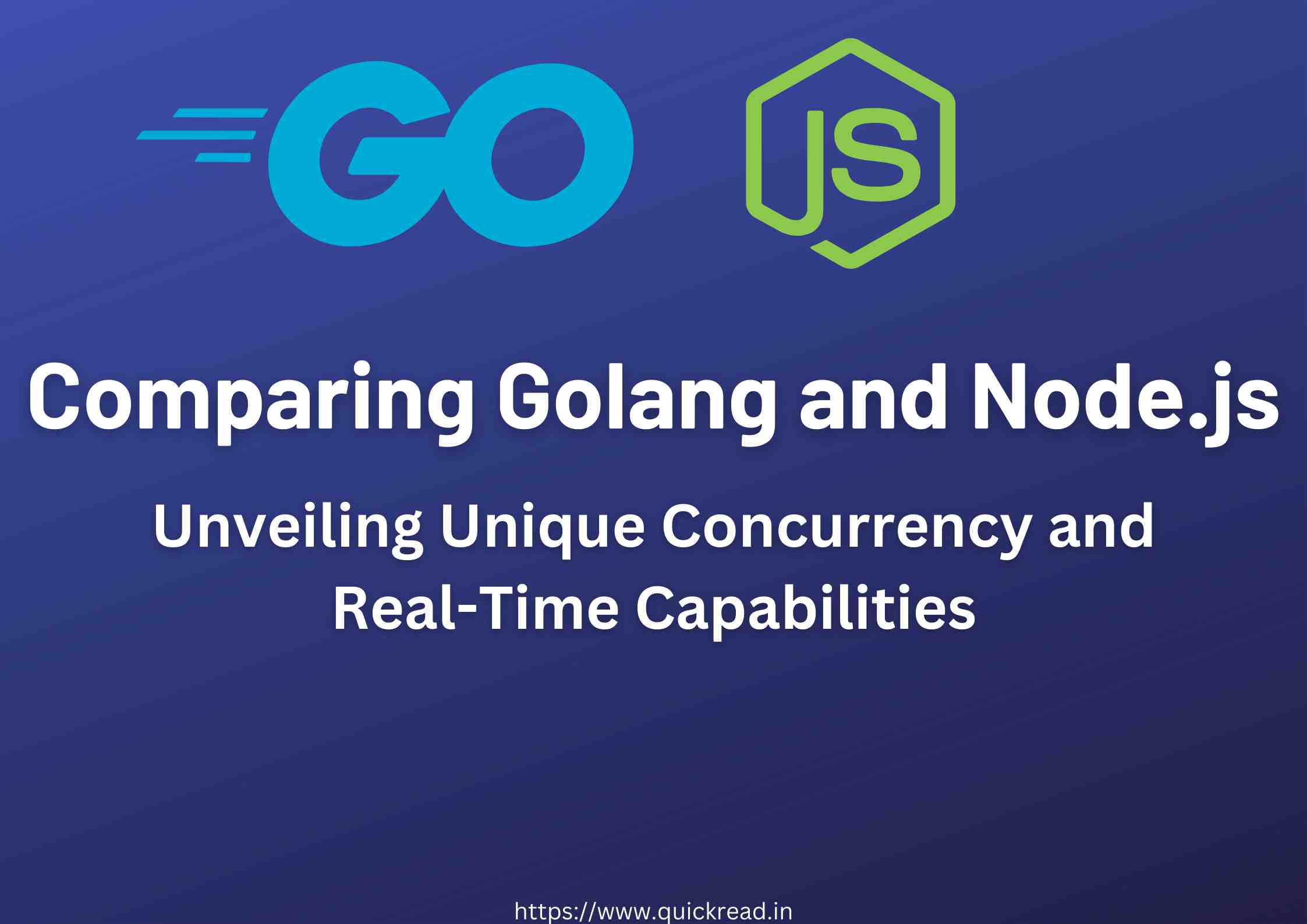 GO

JS

Comparing Golang and Node.js

Unveiling Unique Concurrency and Real-Time Capabilities

https://www.quickread.in